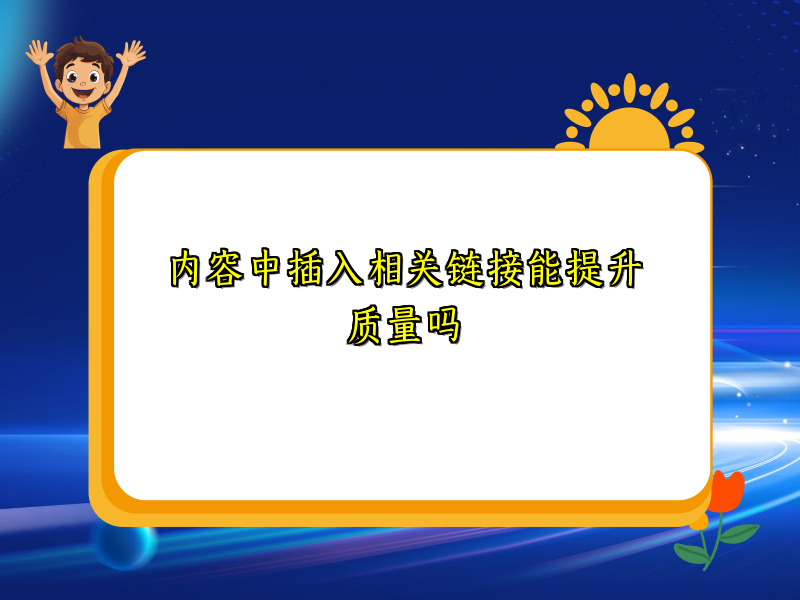 内容中插入相关链接能提升质量吗